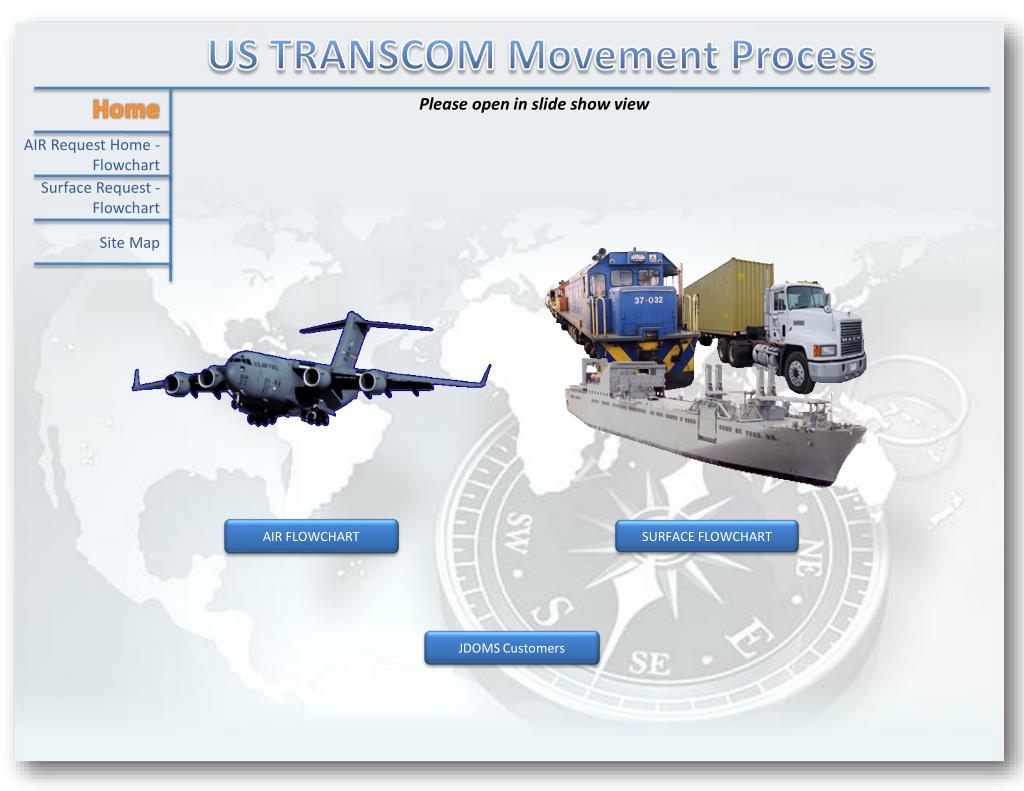 US TRANSCOM Movement Process

Home

AIR Request Home - Flowchart

Surface Request - Flowchart

Site Map

Please open in slide show view

37-032

AIR FLOWCHART

SURFACE FLOWCHART

JDOMS Customers

SW

S

SE

E

NE